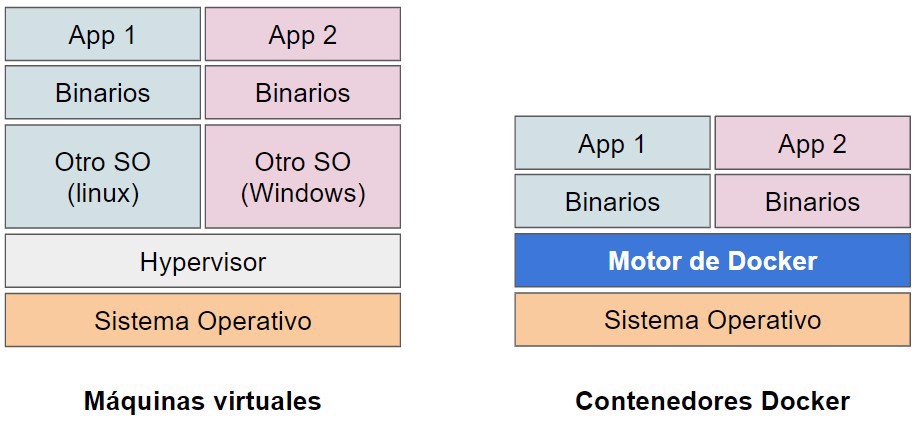 App 1

App 2

Binarios

Binarios

Otro SO (linux)

Otro SO (Windows)

Hypervisor

Sistema Operativo

Máquinas virtuales

App 1

App 2

Binarios

Binarios

Motor de Docker

Sistema Operativo

Contenedores Docker